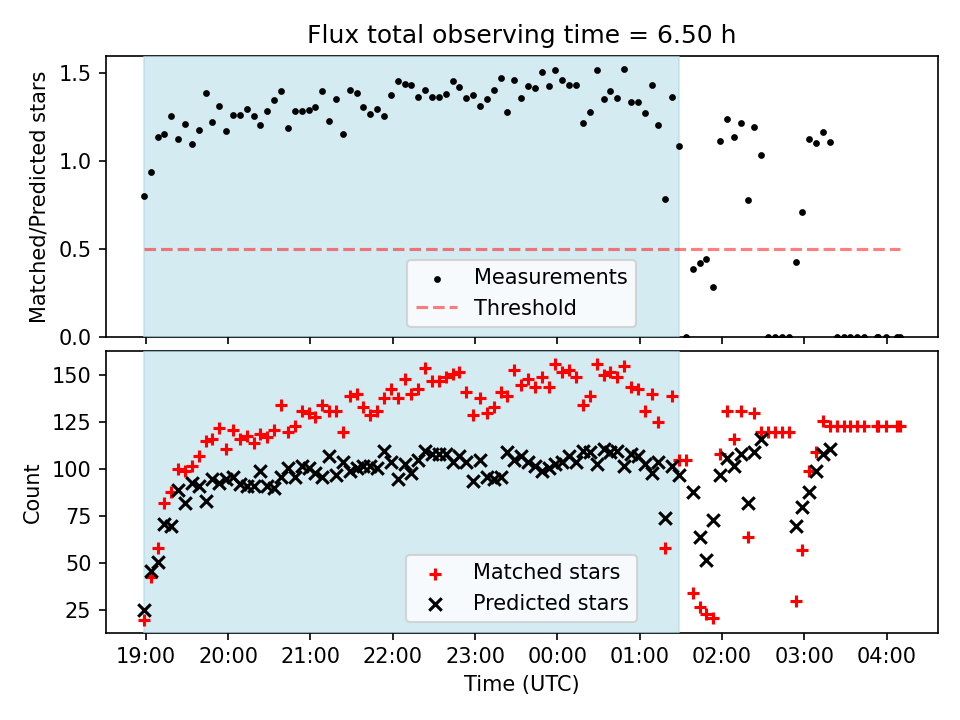 Flux total observing time = 6.50 h

Matched/Predicted stars

1.5
1.0
0.5
0.0

Measurements
Threshold

Count

150
125
100
75
50
25

Matched stars
Predicted stars

19:00 20:00 21:00 22:00 23:00 00:00 01:00 02:00 03:00 04:00

Time (UTC)